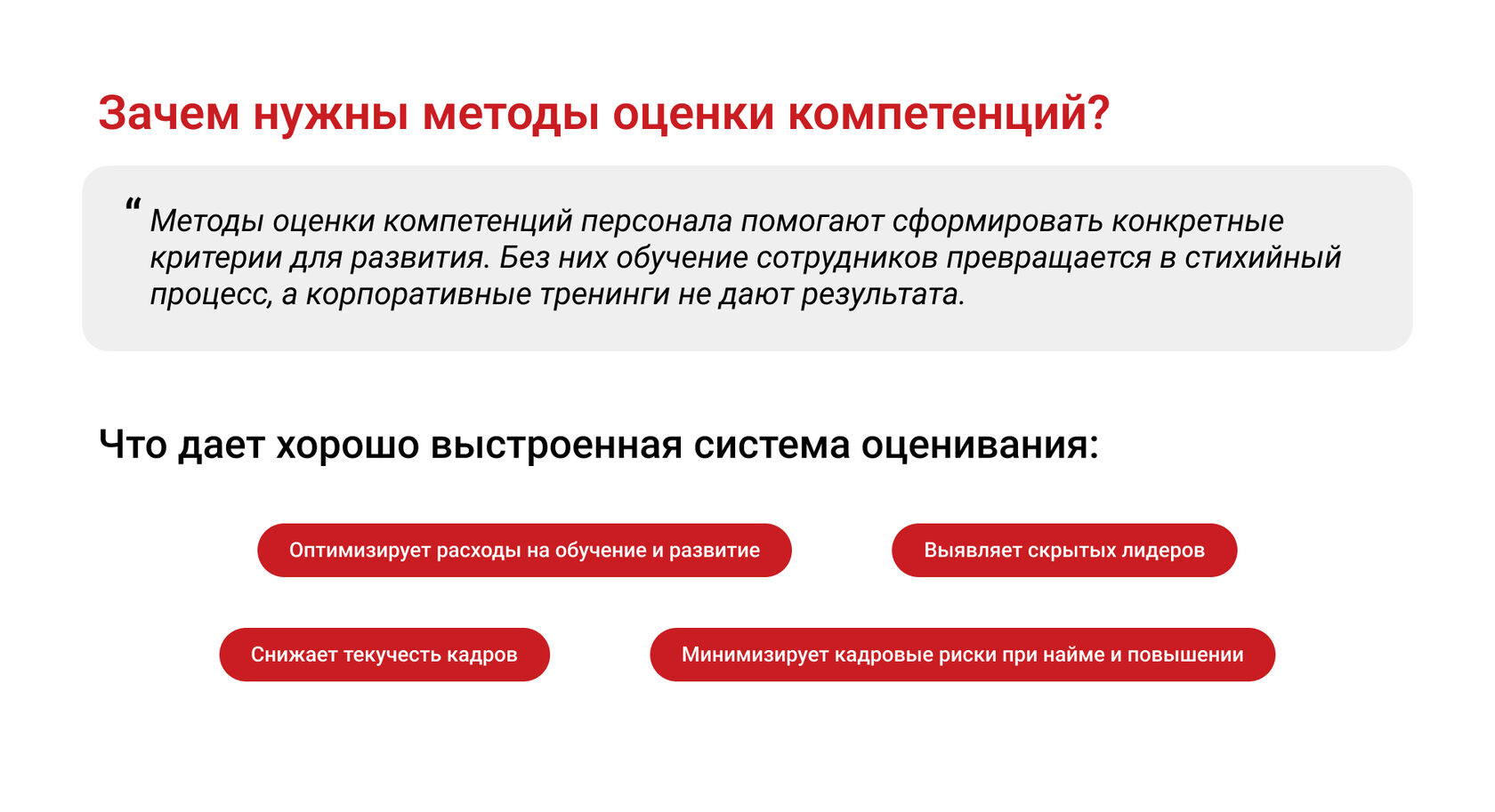 Зачем нужны методы оценки компетенций?

“ Методы оценки компетенций персонала помогают сформировать конкретные критерии для развития. Без них обучение сотрудников превращается в стихийный процесс, а корпоративные тренинги не дают результата.

Что дает хорошо выстроенная система оценивания:

Оптимизирует расходы на обучение и развитие

Выявляет скрытых лидеров

Снижает текучесть кадров

Минимизирует кадровые риски при найме и повышении